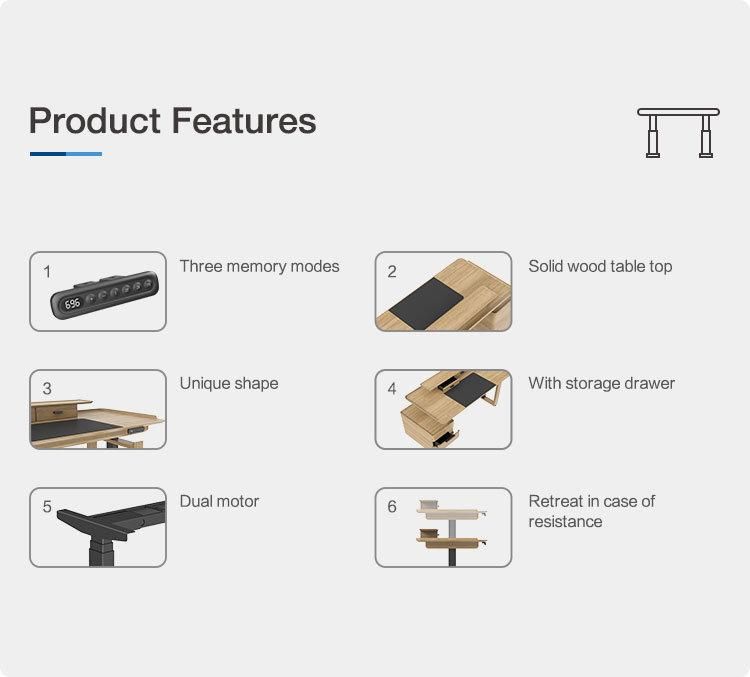 Product Features

1

696

Three memory modes

2

Solid wood table top

3

Unique shape

4

With storage drawer

5

Dual motor

6

Retreat in case of resistance